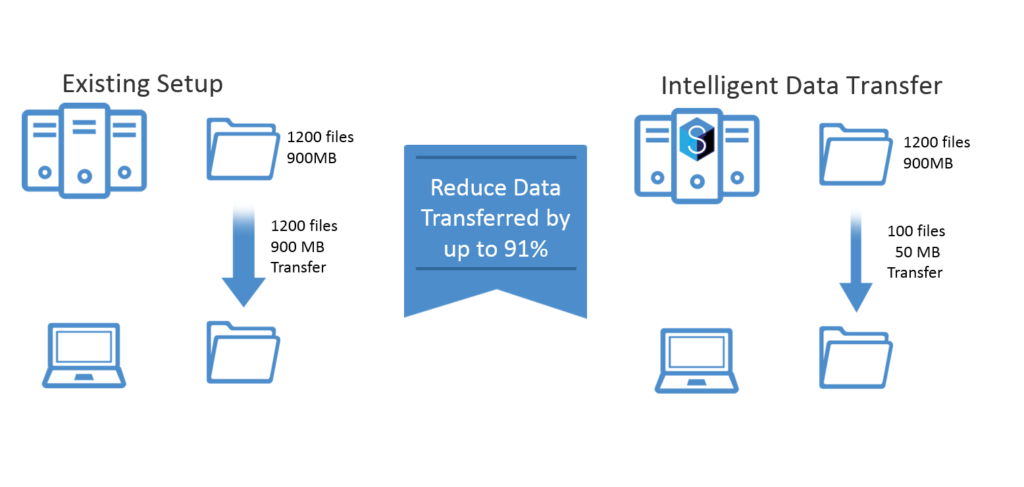 Existing Setup

1200 files
900MB

1200 files
900 MB
Transfer

Reduce Data Transferred by up to 91%

Intelligent Data Transfer

S

1200 files
900MB

100 files
50 MB
Transfer